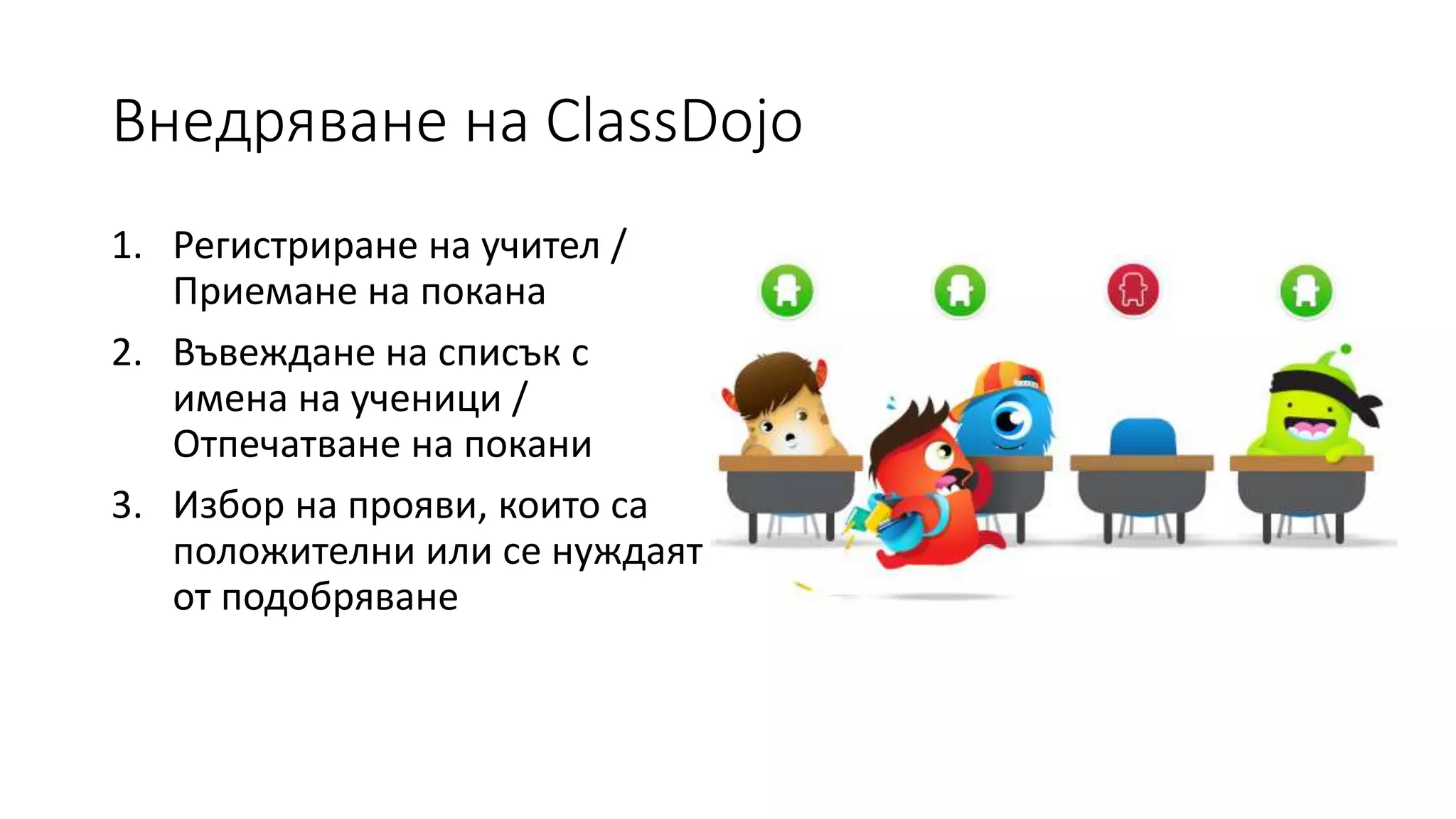 Внедряване на ClassDojo

1. Регистриране на учител / Приемане на покана
2. Въвеждане на списък с имена на ученици / Отпечатване на покани
3. Избор на прояви, които са положителни или се нуждаят от подобряване